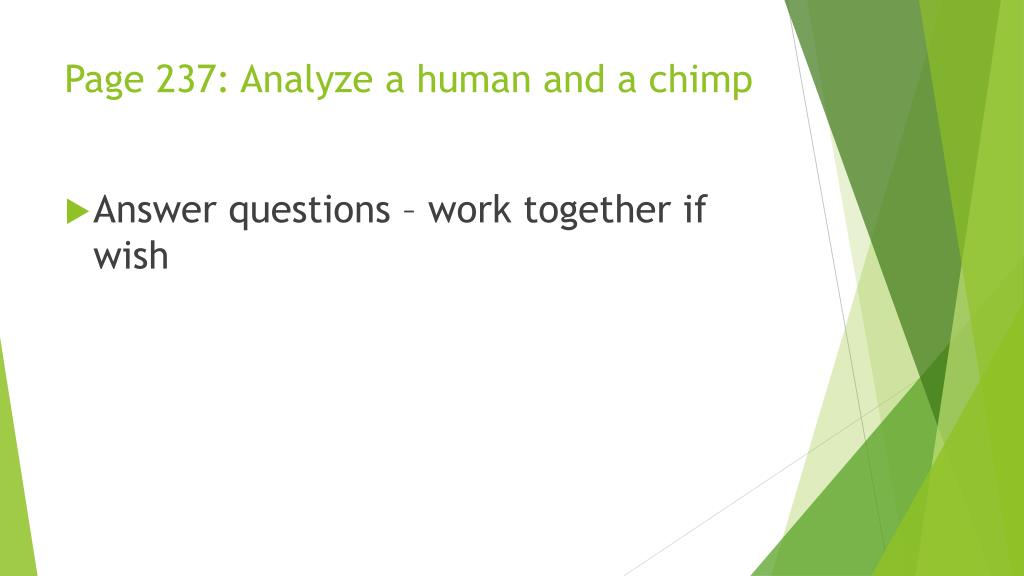 Page 237: Analyze a human and a chimp

Answer questions – work together if wish